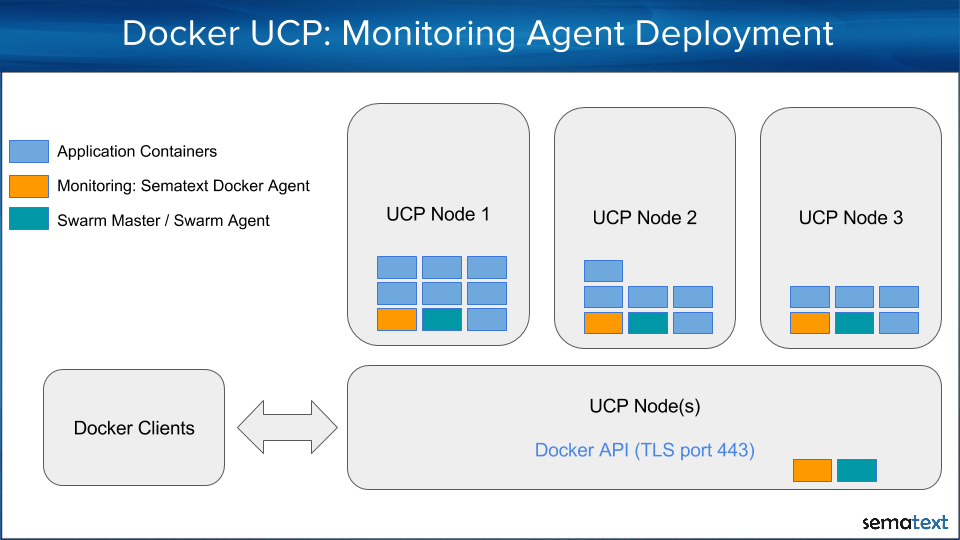 Docker UCP: Monitoring Agent Deployment

Application Containers

Monitoring: Sematext Docker Agent

Swarm Master / Swarm Agent

UCP Node 1

UCP Node 2

UCP Node 3

Docker Clients

UCP Node(s)

Docker API (TLS port 443)

sematext